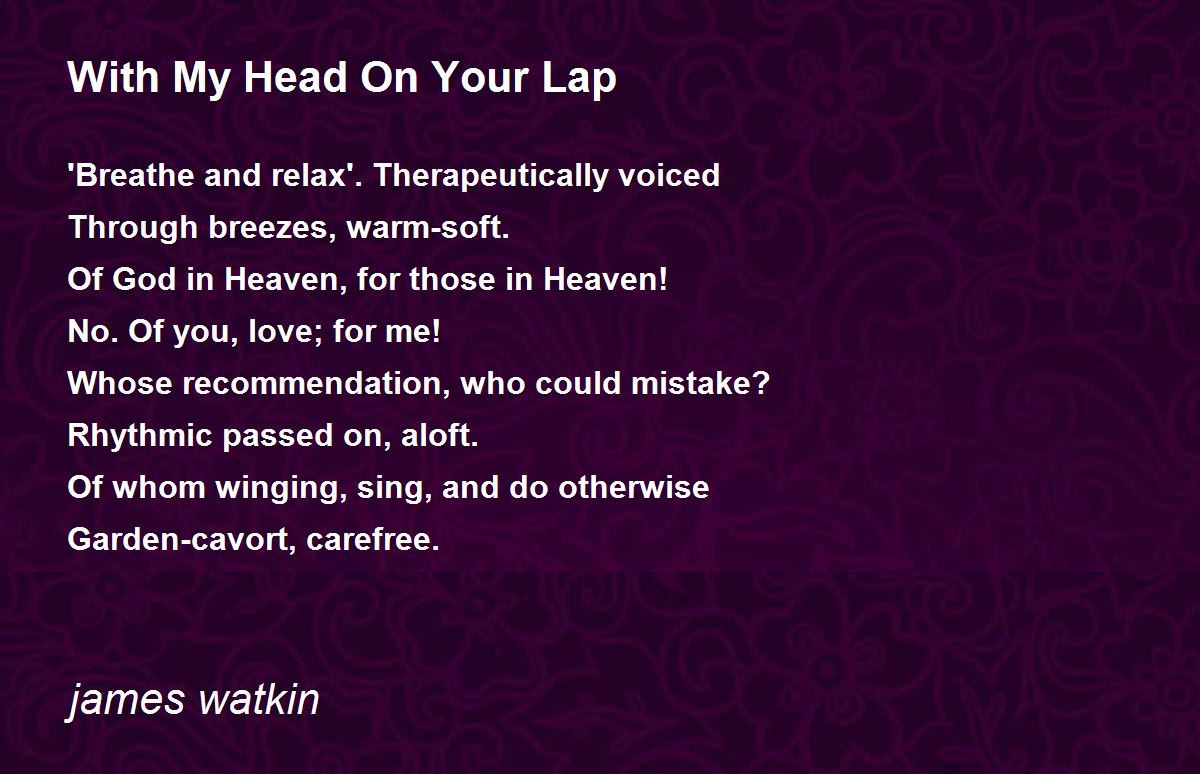 With My Head On Your Lap

'Breathe and relax'. Therapeutically voiced
Through breezes, warm-soft.
Of God in Heaven, for those in Heaven!
No. Of you, love; for me!
Whose recommendation, who could mistake?
Rhythmic passed on, aloft.
Of whom winging, sing, and do otherwise
Garden-cavort, carefree.

james watkin